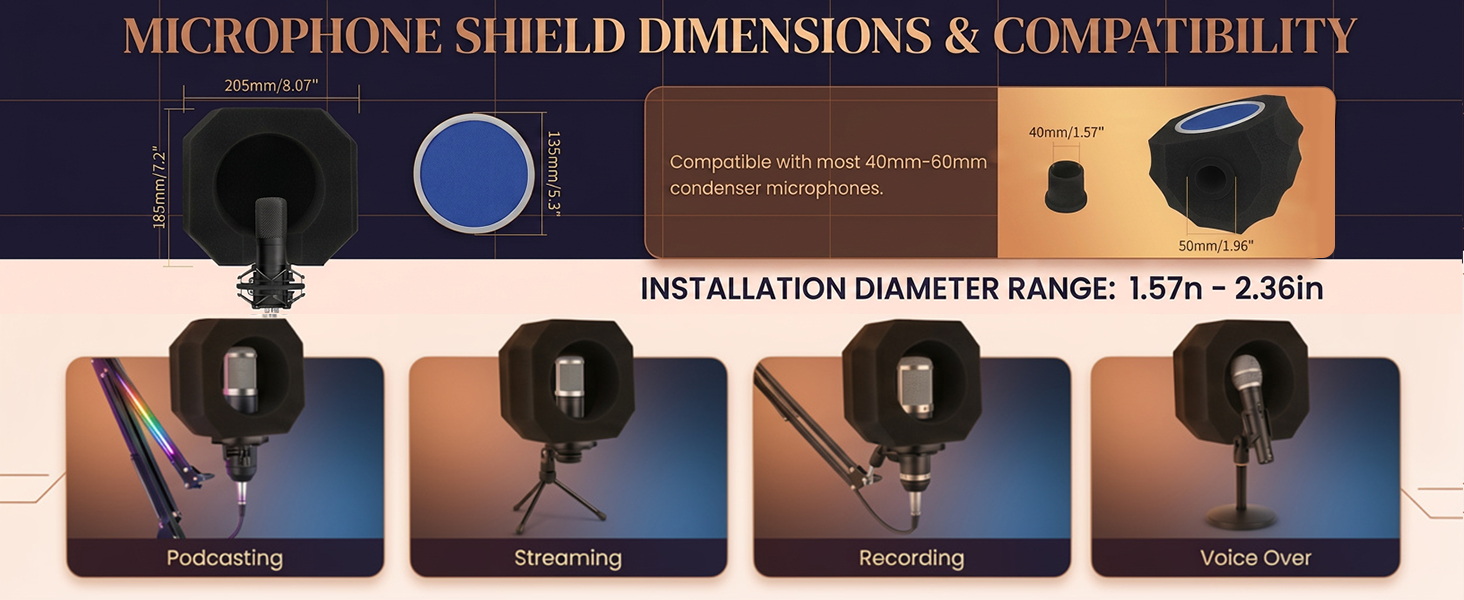 MICROPHONE SHIELD DIMENSIONS & COMPATIBILITY

205mm/8.07"

185mm/7.2"

135mm/5.3"

Compatible with most 40mm-60mm condenser microphones.

40mm/1.57"

50mm/1.96"

INSTALLATION DIAMETER RANGE: 1.57n - 2.36in

Podcasting

Streaming

Recording

Voice Over